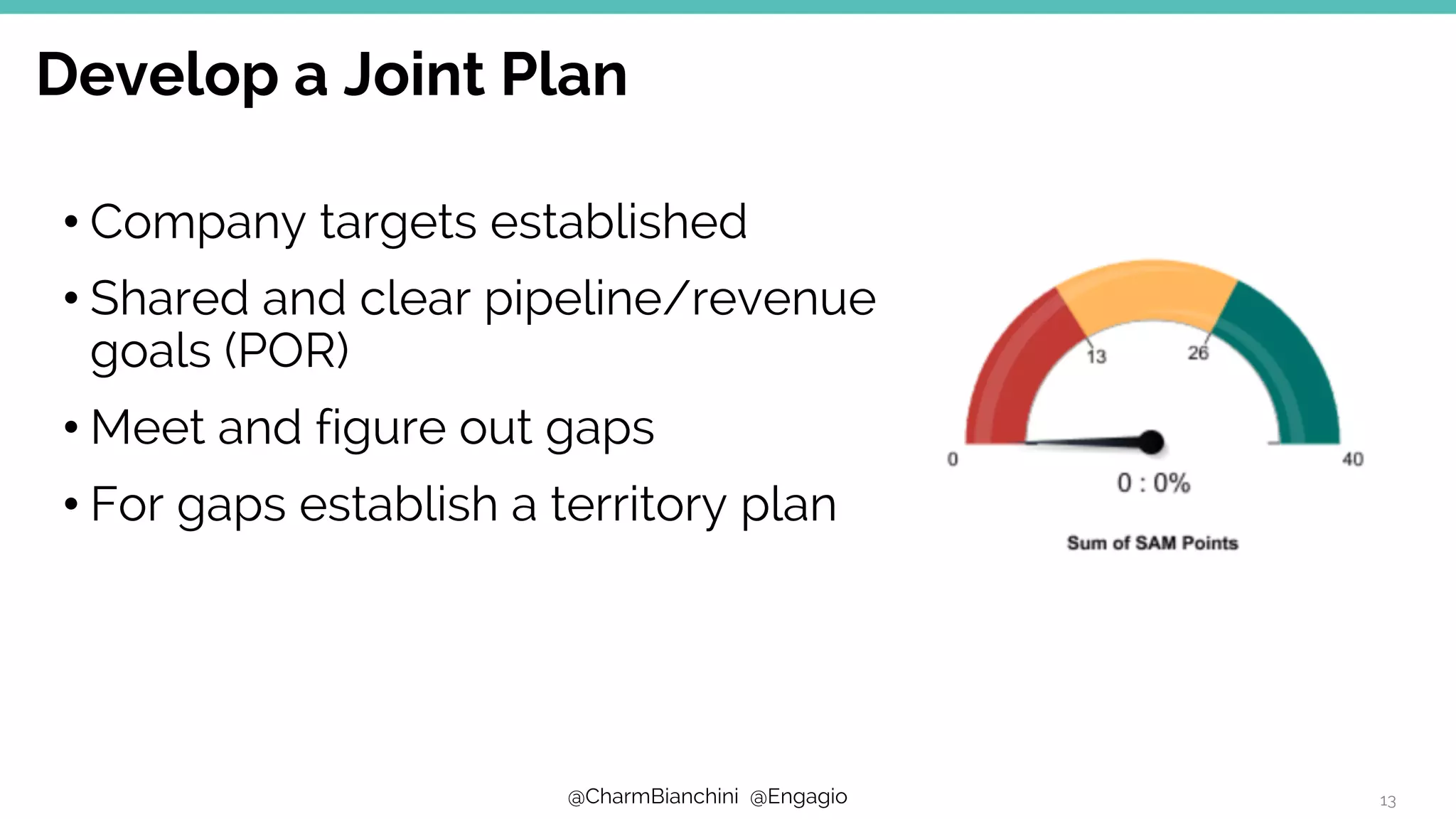 Develop a Joint Plan

• Company targets established
• Shared and clear pipeline/revenue goals (POR)
• Meet and figure out gaps
• For gaps establish a territory plan

13
26
0
40
0 : 0%
Sum of SAM Points

@CharmBianchini @Engagio

13